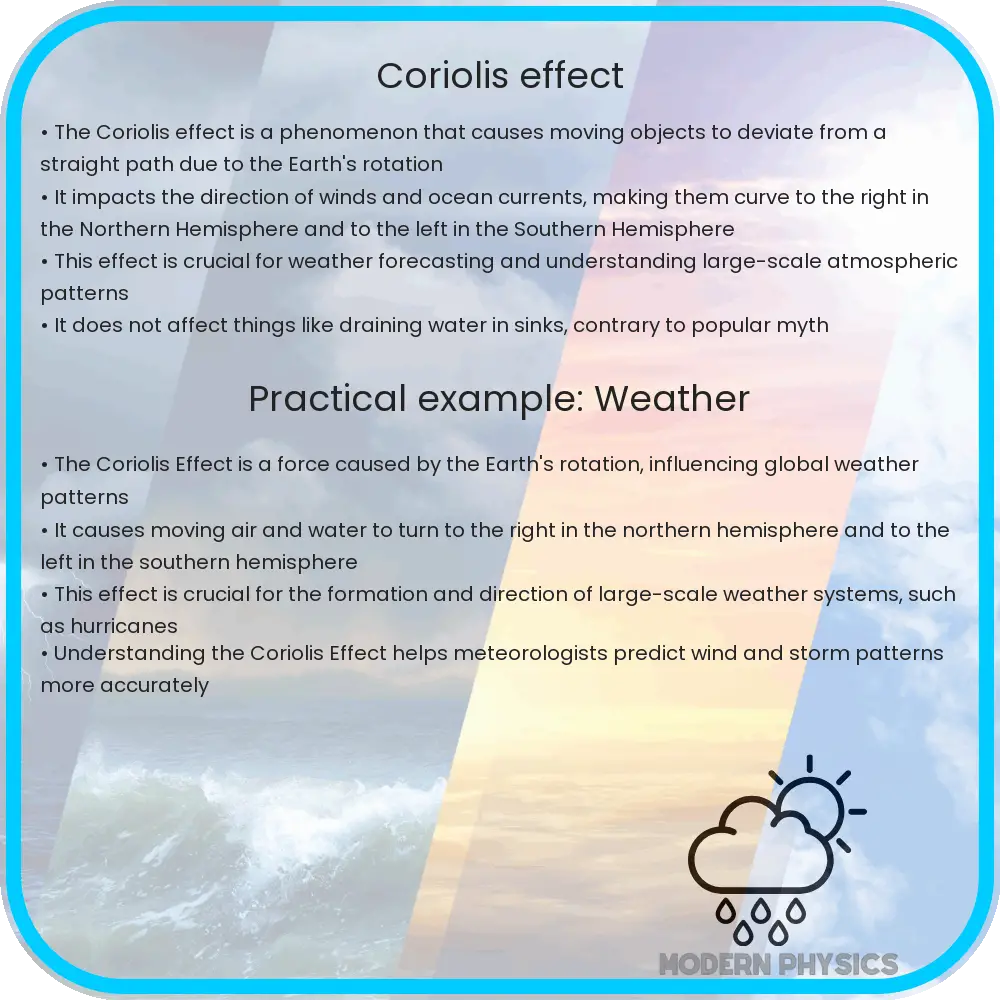 Coriolis effect

• The Coriolis effect is a phenomenon that causes moving objects to deviate from a straight path due to the Earth's rotation
• It impacts the direction of winds and ocean currents, making them curve to the right in the Northern Hemisphere and to the left in the Southern Hemisphere
• This effect is crucial for weather forecasting and understanding large-scale atmospheric patterns
• It does not affect things like draining water in sinks, contrary to popular myth

Practical example: Weather

• The Coriolis Effect is a force caused by the Earth's rotation, influencing global weather patterns
• It causes moving air and water to turn to the right in the northern hemisphere and to the left in the southern hemisphere
• This effect is crucial for the formation and direction of large-scale weather systems, such as hurricanes
• Understanding the Coriolis Effect helps meteorologists predict wind and storm patterns more accurately

MODERN PHYSICS